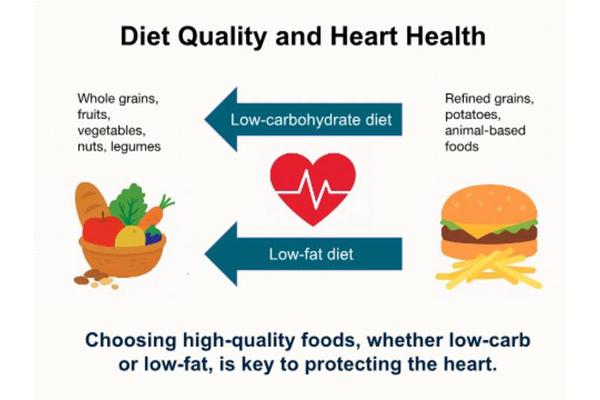 Diet Quality and Heart Health

Whole grains, fruits, vegetables, nuts, legumes

Low-carbohydrate diet

Refined grains, potatoes, animal-based foods

Low-fat diet

Choosing high-quality foods, whether low-carb or low-fat, is key to protecting the heart.